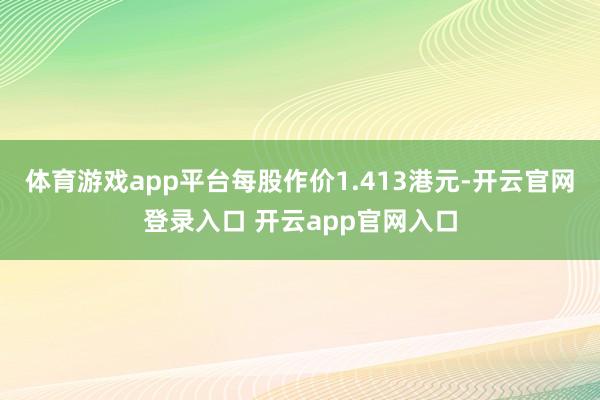 体育游戏app平台每股作价1.413港元-开云官网登录入口 开云app官网入口